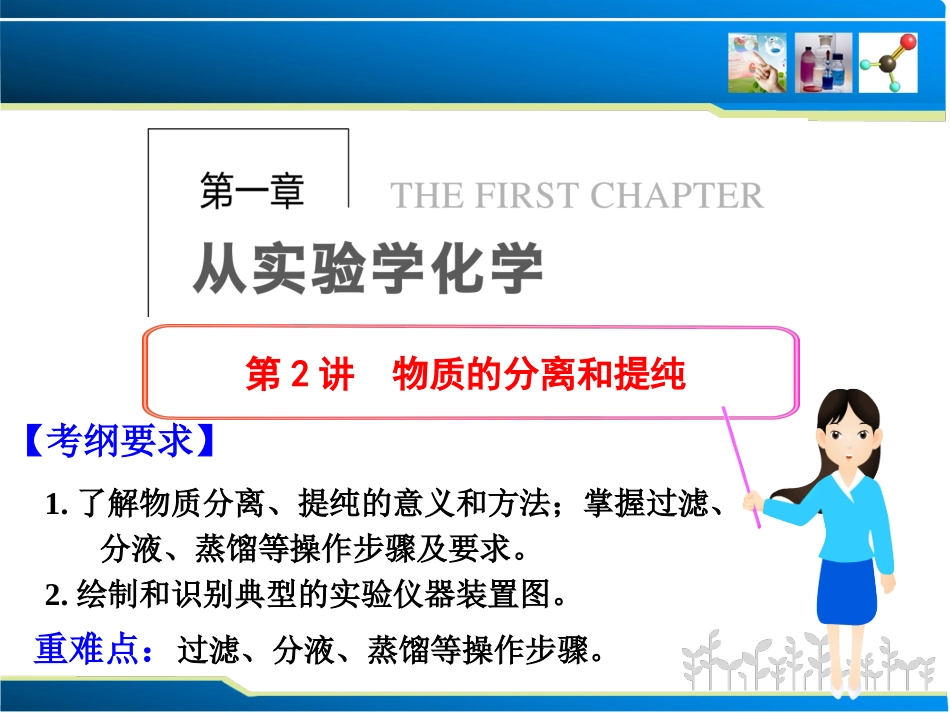 第一章

THE FIRST CHAPTER

从实验学化学

第 2 讲　物质的分离和提纯

【考纲要求】

1. 了解物质分离、提纯的意义和方法；掌握过滤、分液、蒸馏等操作步骤及要求。

2. 绘制和识别典型的实验仪器装置图。

重难点：过滤、分液、蒸馏等操作步骤。